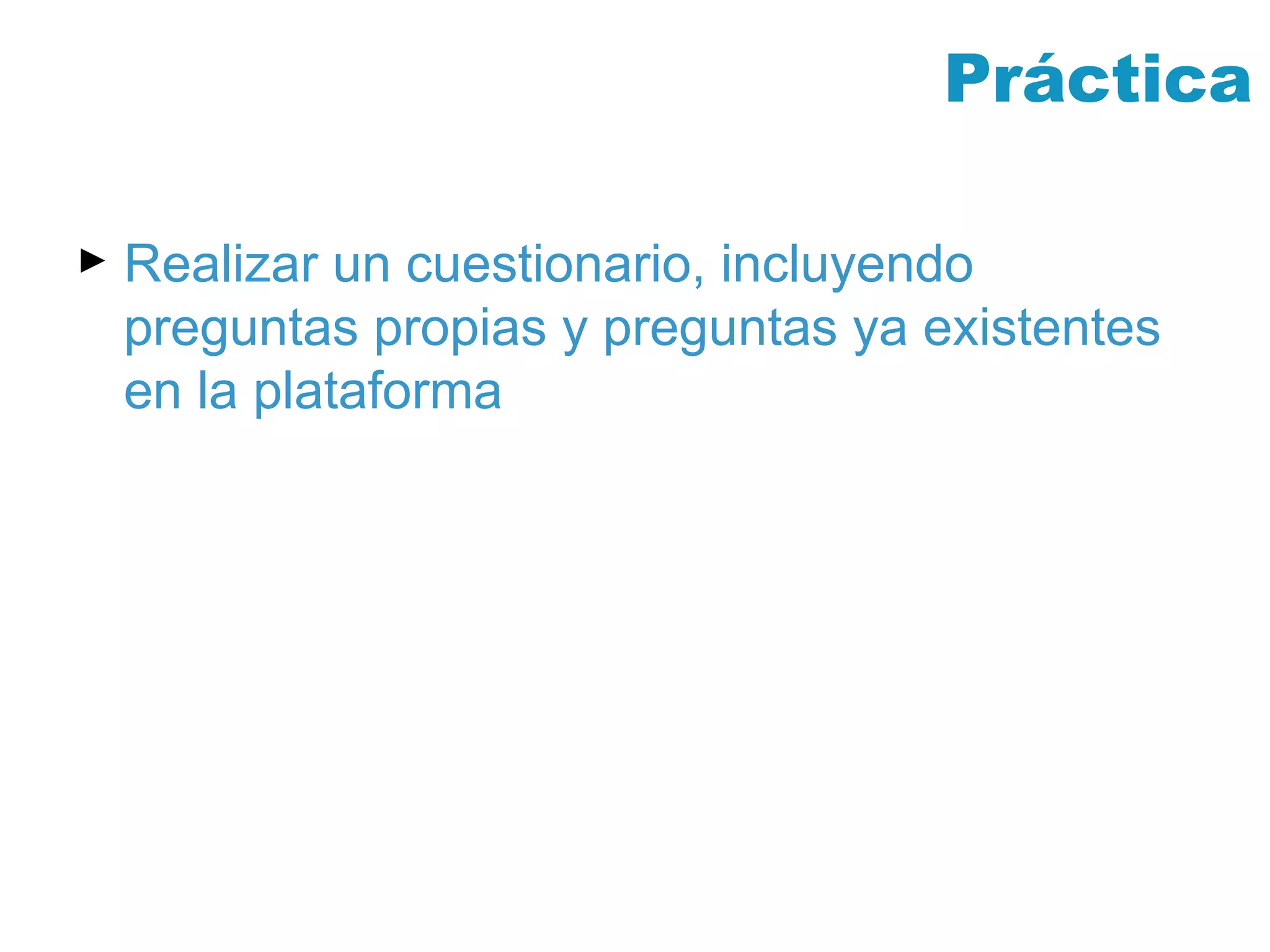 Práctica

► Realizar un cuestionario, incluyendo preguntas propias y preguntas ya existentes en la plataforma